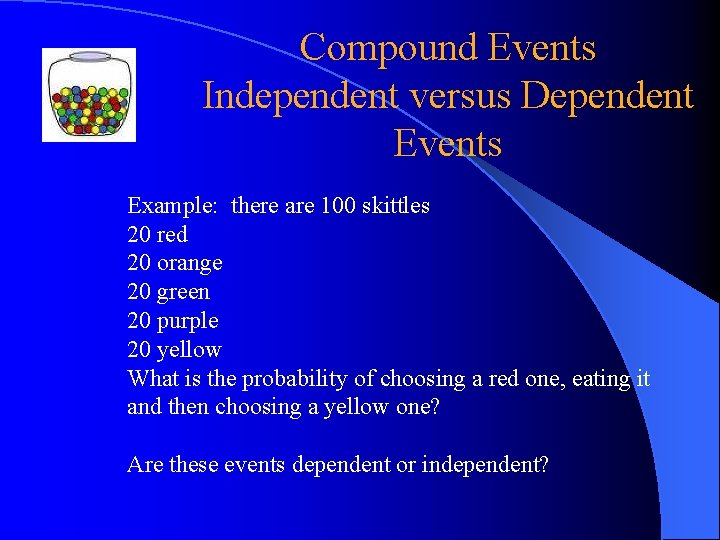 Compound Events
Independent versus Dependent Events

Example: there are 100 skittles
20 red
20 orange
20 green
20 purple
20 yellow
What is the probability of choosing a red one, eating it and then choosing a yellow one?

Are these events dependent or independent?